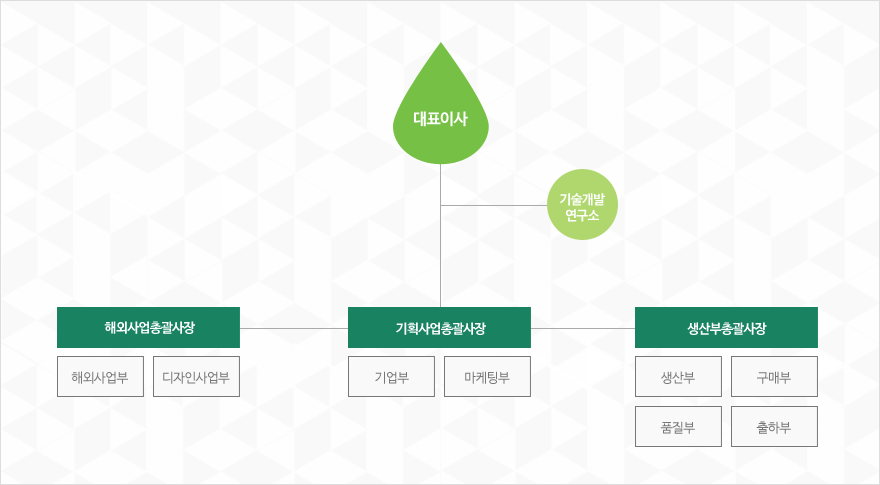 대표이사

기술개발
연구소

해외사업총괄사장

해외사업부

디자인사업부

기획사업총괄사장

기업부

마케팅부

생산부총괄사장

생산부

구매부

품질부

출하부